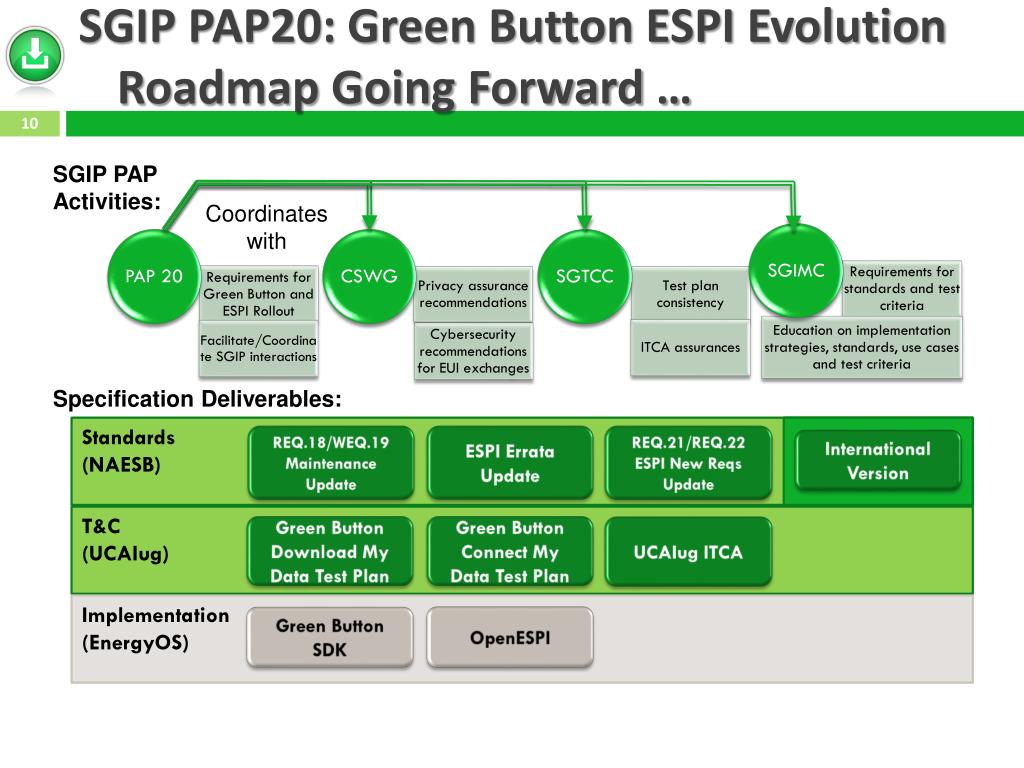 SGIP PAP20: Green Button ESPI Evolution Roadmap Going Forward …

10

SGIP PAP Activities:

Coordinates with

PAP 20

Requirements for Green Button and ESPI Rollout

Facilitate/Coordinate SGIP interactions

CSWG

Privacy assurance recommendations

Cybersecurity recommendations for EUI exchanges

SGTCC

Test plan consistency

ITCA assurances

SGIMC

Requirements for standards and test criteria

Education on implementation strategies, standards, use cases and test criteria

Specification Deliverables:

Standards (NAESB)

REQ.18/WEQ.19 Maintenance Update

ESPI Errata Update

REQ.21/REQ.22 ESPI New Reqs Update

International Version

T&C (UCAIug)

Green Button Download My Data Test Plan

Green Button Connect My Data Test Plan

UCAIug ITCA

Implementation (EnergyOS)

Green Button SDK

OpenESPI